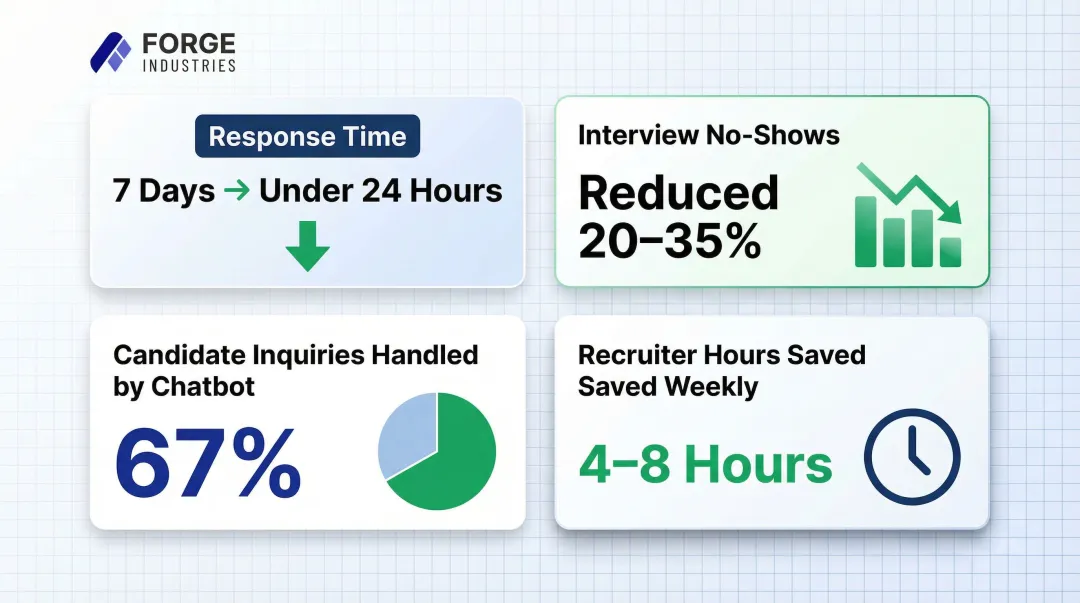 FORGE
INDUSTRIES

Response Time

7 Days → Under 24 Hours

Interview No-Shows

Reduced 20–35%

Candidate Inquiries Handled by Chatbot

67%

Recruiter Hours Saved Saved Weekly

4–8 Hours